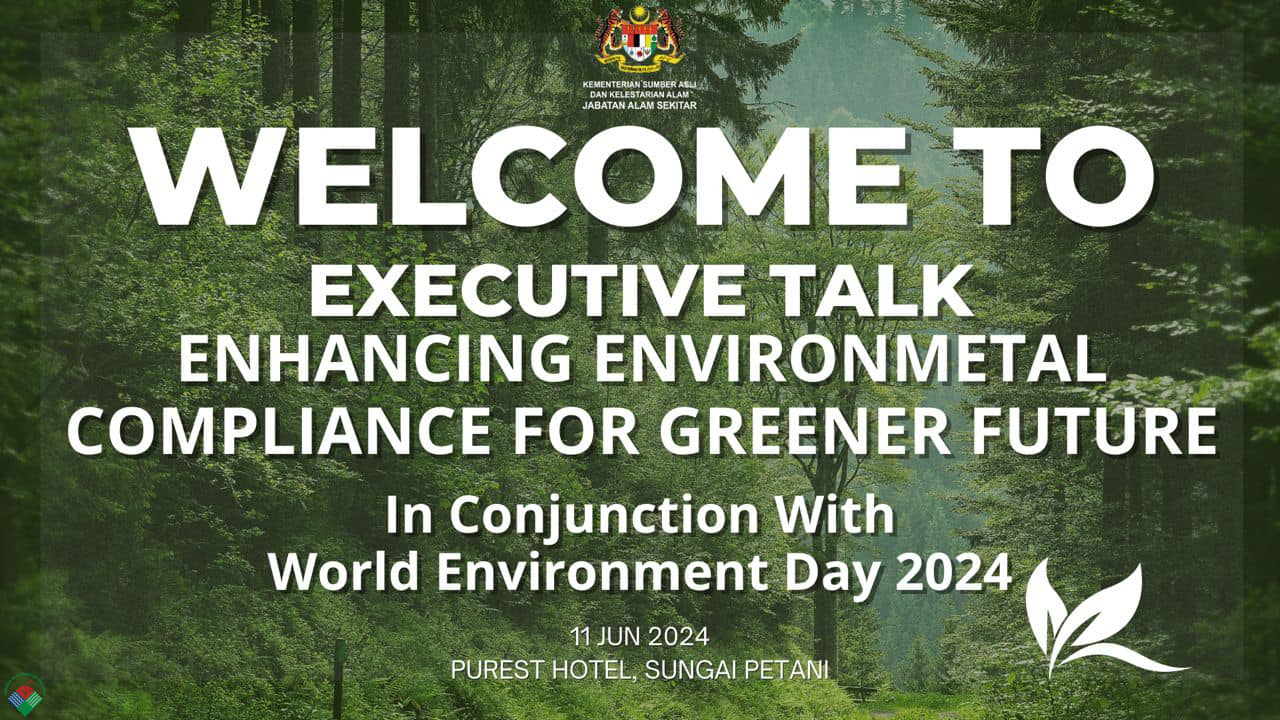 KEMENTERIAN SUMBER ASLI DAN KELESTARIAN ALAM
JABATAN ALAM SEKITAR

WELCOME TO

EXECUTIVE TALK
ENHANCING ENVIRONMETAL COMPLIANCE FOR GREENER FUTURE

In Conjunction With
World Environment Day 2024

11 JUN 2024
PUREST HOTEL, SUNGAI PETANI